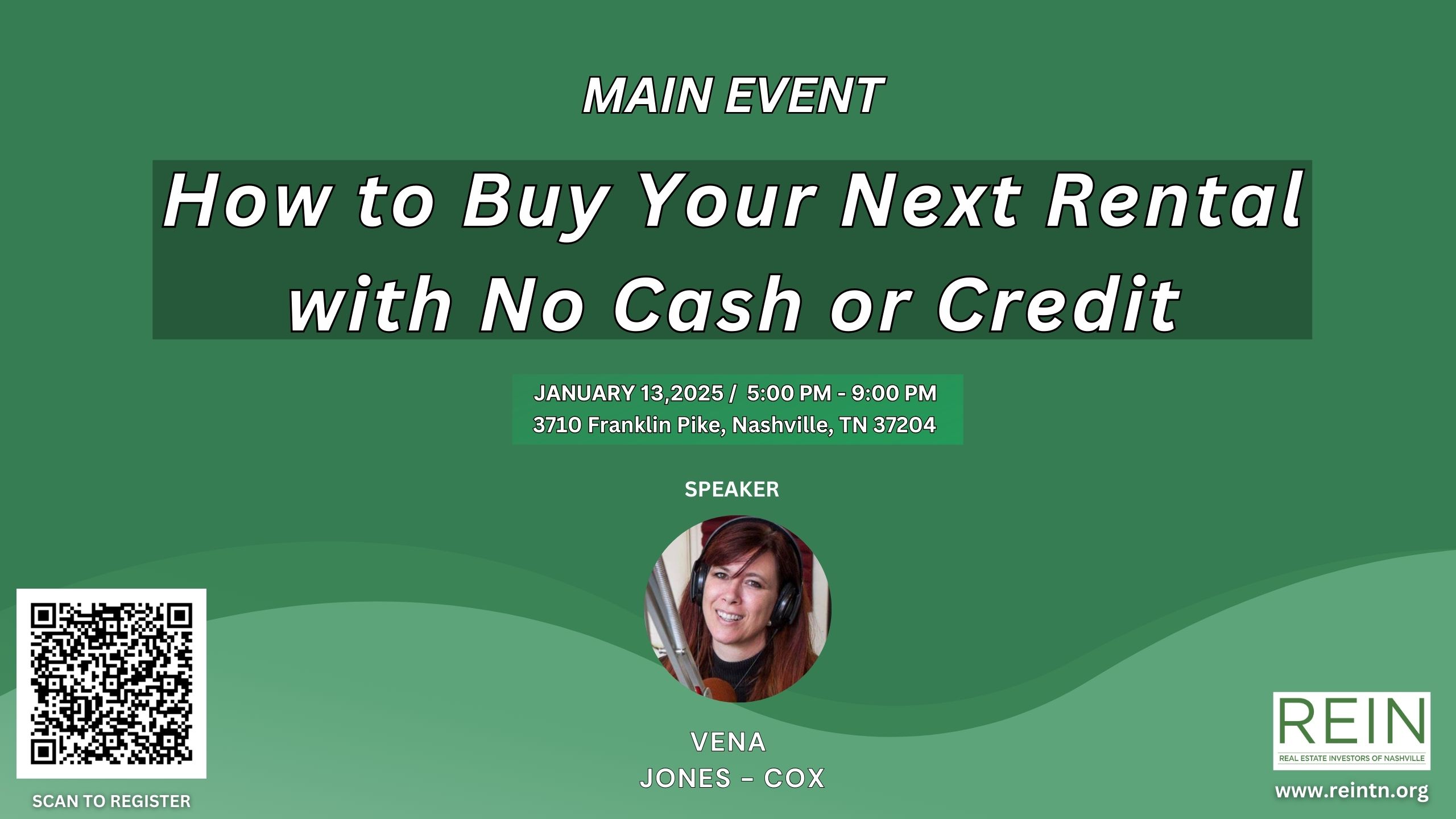 MAIN EVENT

How to Buy Your Next Rental with No Cash or Credit

JANUARY 13,2025 / 5:00 PM - 9:00 PM
3710 Franklin Pike, Nashville, TN 37204

SPEAKER

VENA
JONES - COX

SCAN TO REGISTER

REIN
REAL ESTATE INVESTORS OF NASHVILLE
www.reintn.org